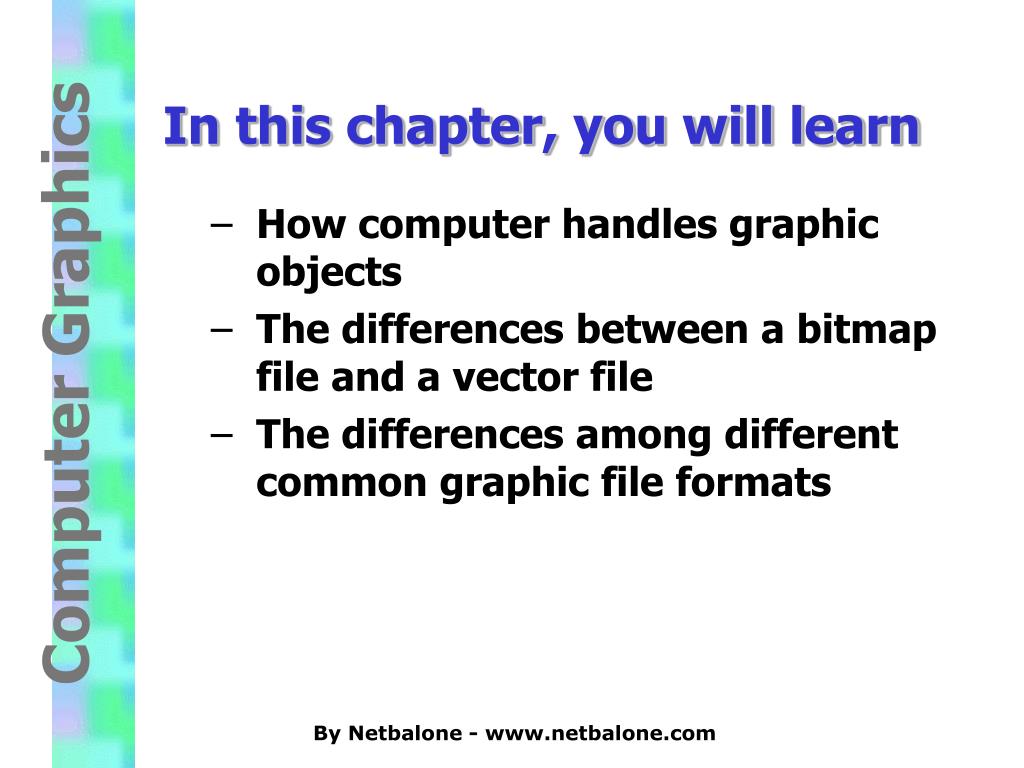 Computer Graphics

In this chapter, you will learn

– How computer handles graphic objects
– The differences between a bitmap file and a vector file
– The differences among different common graphic file formats

By Netbalone - www.netbalone.com